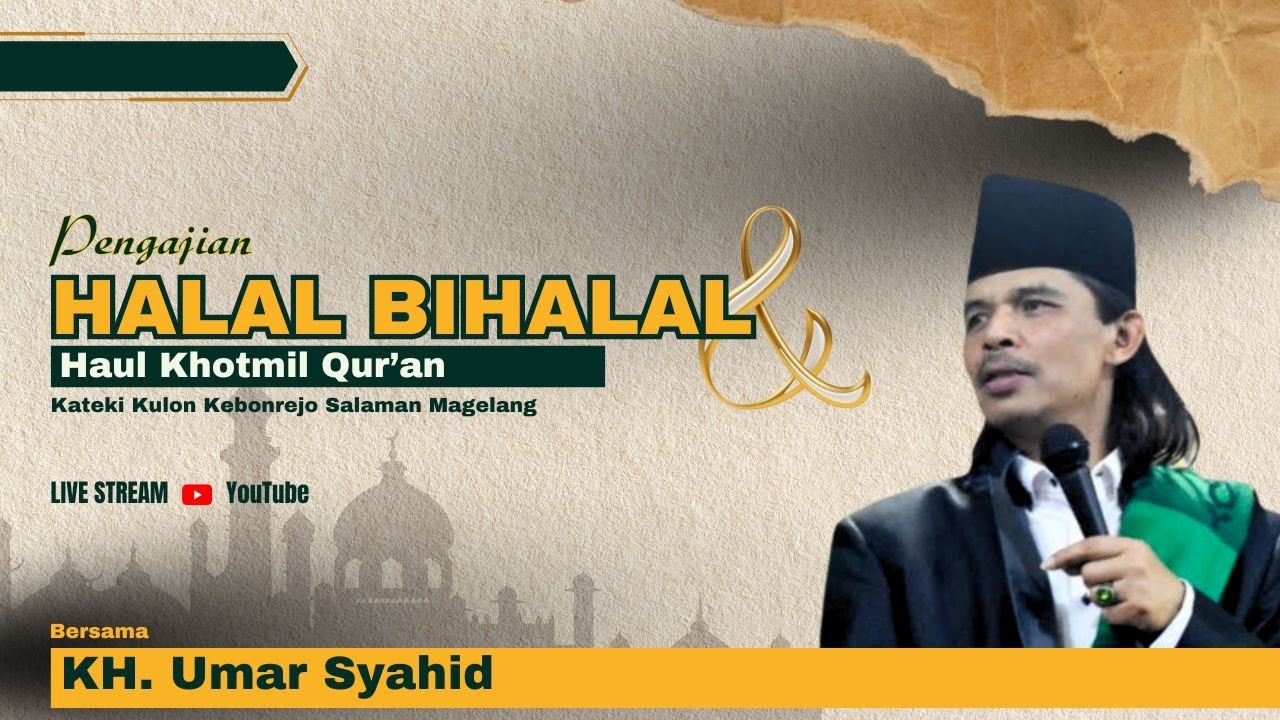 Pengajian
HALAL BIHALAL &
Haul Khotmil Qur'an
Kateki Kulon Kebonrejo Salaman Magelang

LIVE STREAM YouTube

Bersama
KH. Umar Syahid